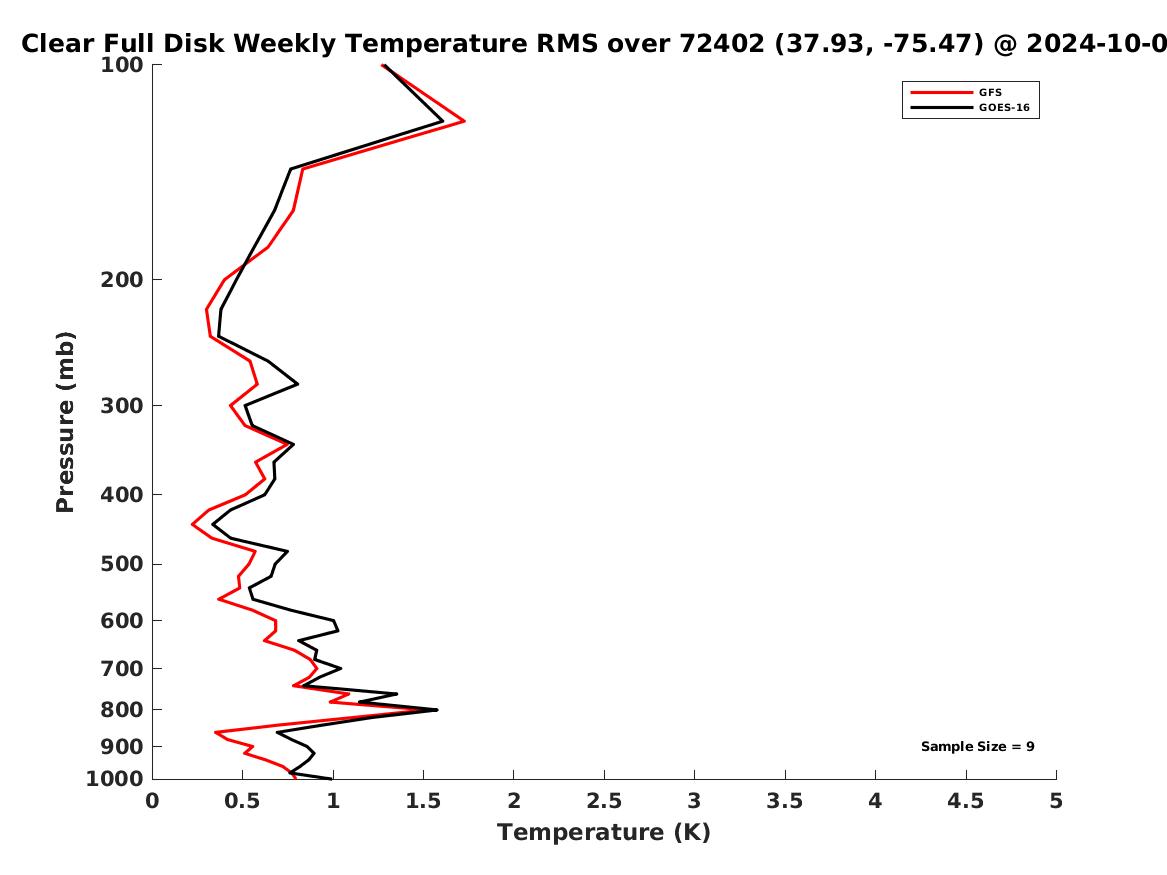 Clear Full Disk Weekly Temperature RMS over 72402 (37.93, -75.47) @ 2024-10-0

GFS
GOES-16

Pressure (mb)

100
200
300
400
500
600
700
800
900
1000

Sample Size = 9

0
0.5
1
1.5
2
2.5
3
3.5
4
4.5
5

Temperature (K)